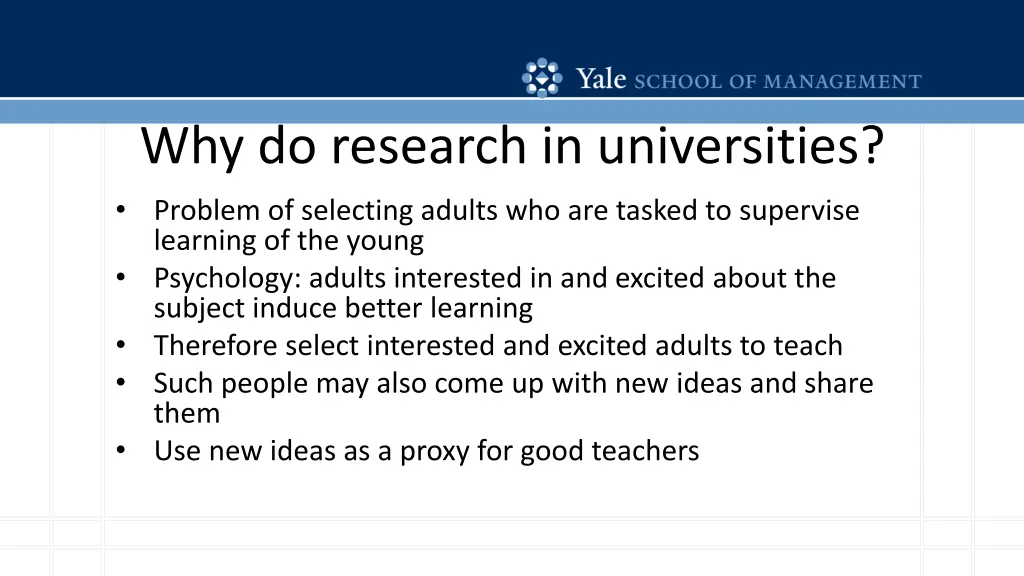 Yale SCHOOL OF MANAGEMENT

Why do research in universities?

• Problem of selecting adults who are tasked to supervise learning of the young
• Psychology: adults interested in and excited about the subject induce better learning
• Therefore select interested and excited adults to teach
• Such people may also come up with new ideas and share them
• Use new ideas as a proxy for good teachers